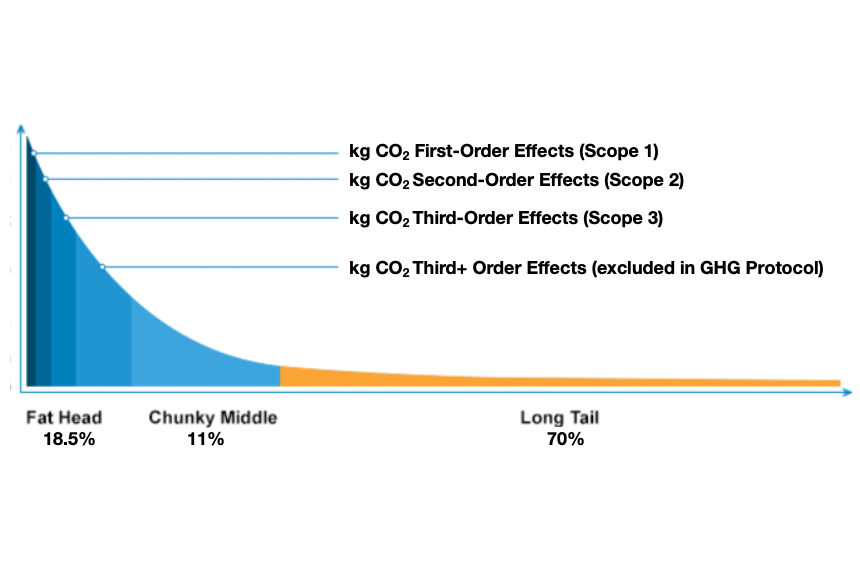 kg $CO_2$ First-Order Effects (Scope 1)

kg $CO_2$ Second-Order Effects (Scope 2)

kg $CO_2$ Third-Order Effects (Scope 3)

kg $CO_2$ Third+ Order Effects (excluded in GHG Protocol)

Fat Head
18.5%

Chunky Middle
11%

Long Tail
70%